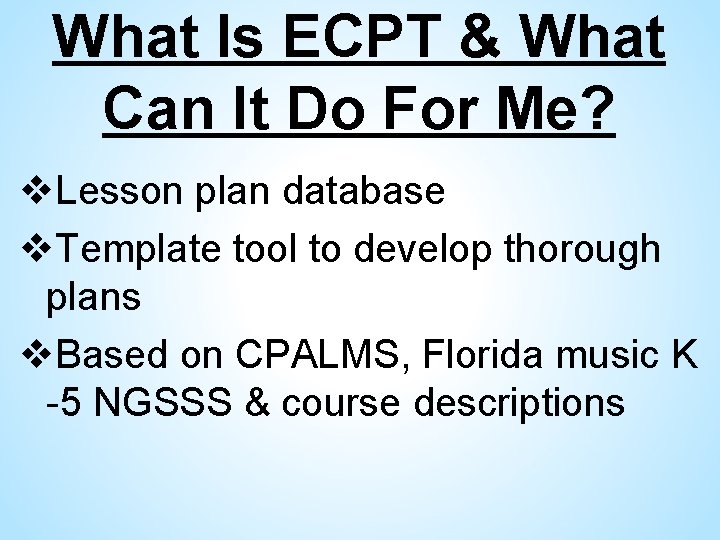 What Is ECPT & What Can It Do For Me?

❖Lesson plan database

❖Template tool to develop thorough plans

❖Based on CPALMS, Florida music K -5 NGSSS & course descriptions